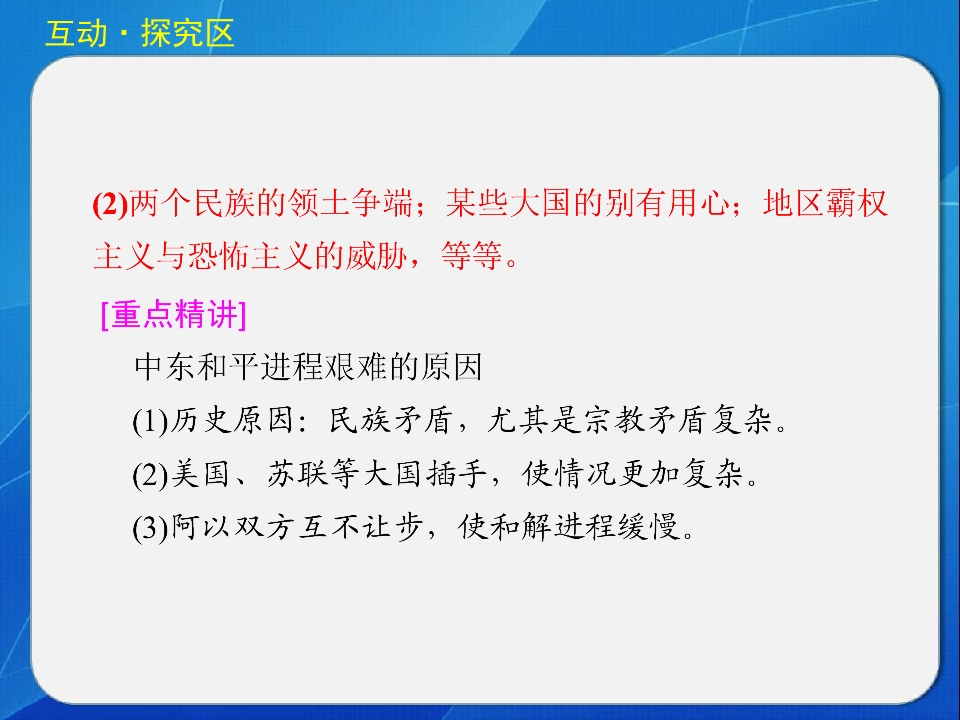 互动·探究区

(2)两个民族的领土争端；某些大国的别有用心；地区霸权主义与恐怖主义的威胁，等等。

[重点精讲]

中东和平进程艰难的原因

(1)历史原因：民族矛盾，尤其是宗教矛盾复杂。

(2)美国、苏联等大国插手，使情况更加复杂。

(3)阿以双方互不让步，使和解进程缓慢。